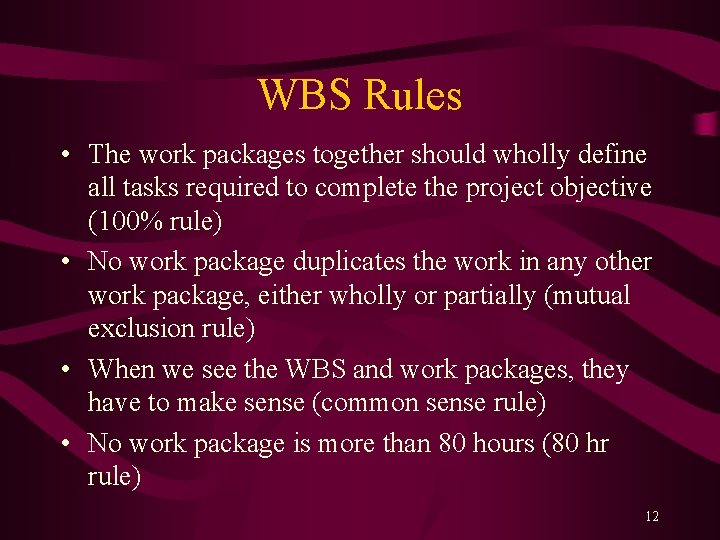 WBS Rules

• The work packages together should wholly define all tasks required to complete the project objective (100% rule)

• No work package duplicates the work in any other work package, either wholly or partially (mutual exclusion rule)

• When we see the WBS and work packages, they have to make sense (common sense rule)

• No work package is more than 80 hours (80 hr rule)

12